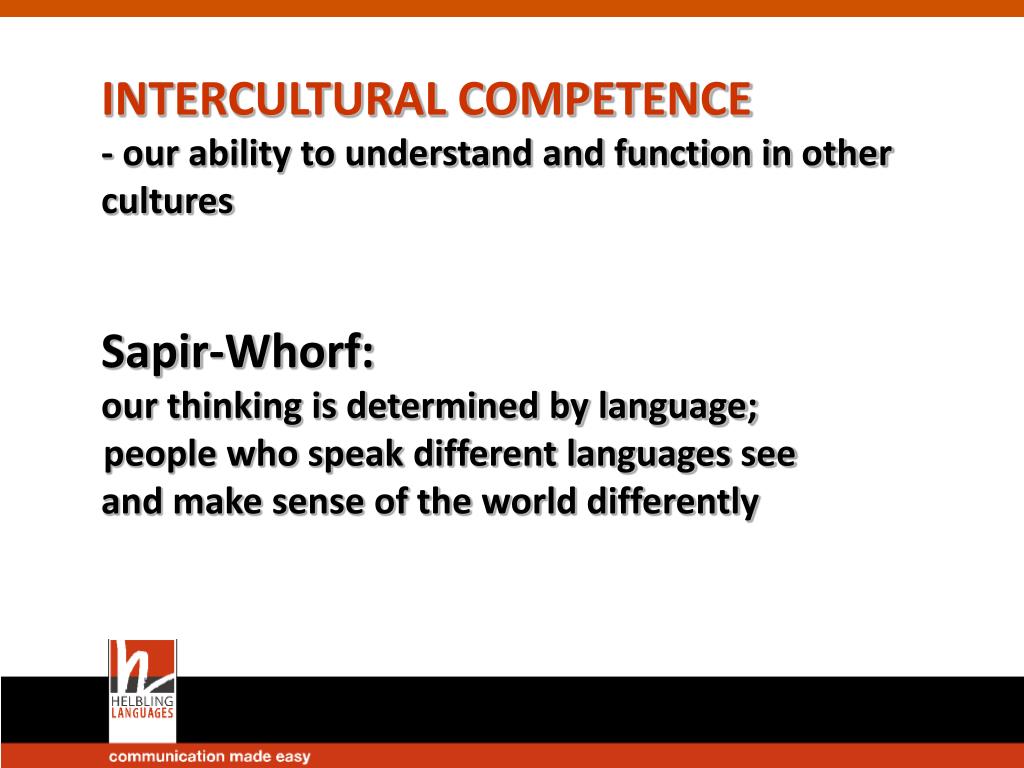 INTERCULTURAL COMPETENCE
- our ability to understand and function in other cultures

Sapir-Whorf:
our thinking is determined by language; people who speak different languages see and make sense of the world differently

HELBLING LANGUAGES

communication made easy